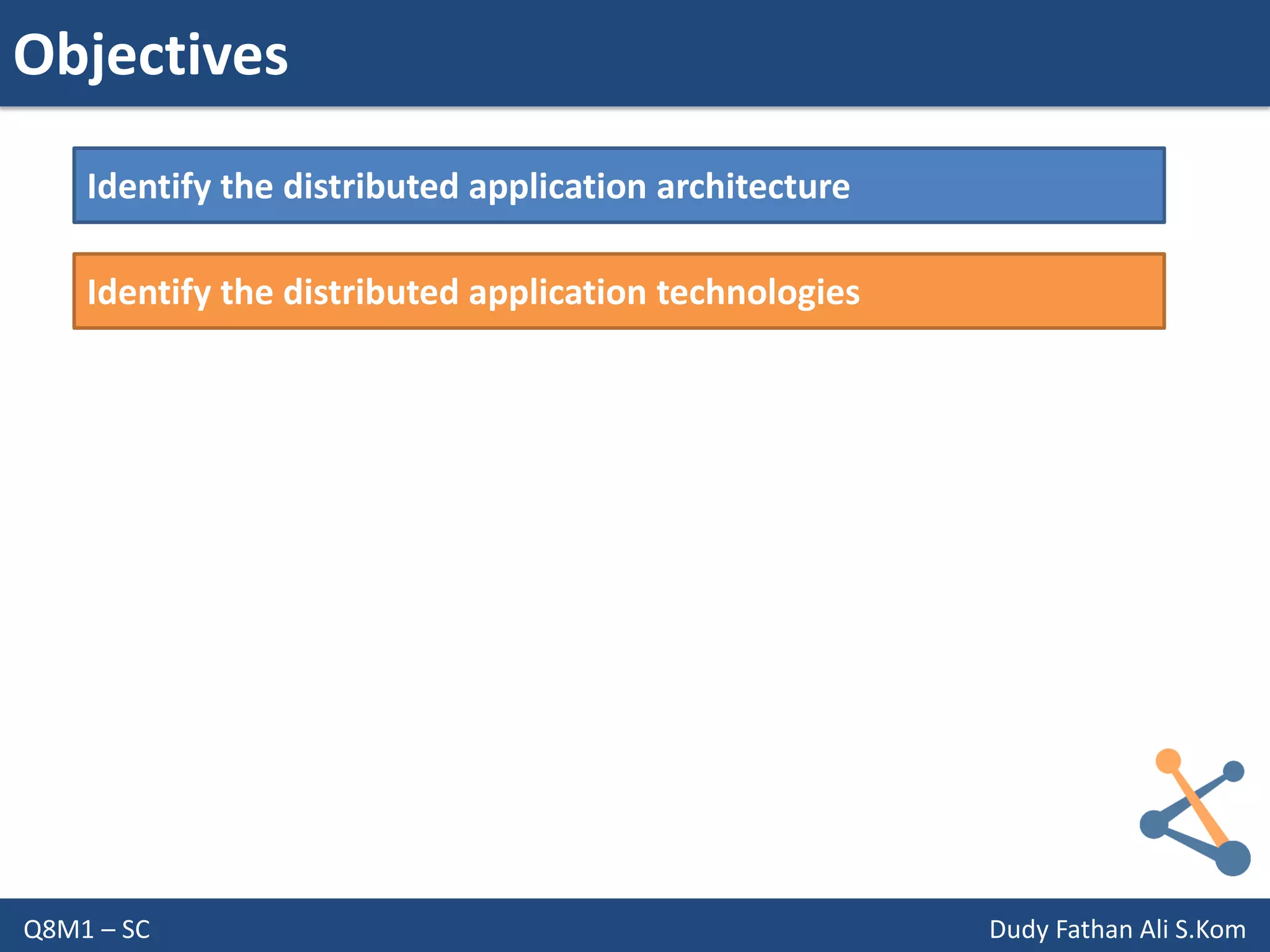 Objectives

Identify the distributed application architecture

Identify the distributed application technologies

Q8M1 – SC

Dudy Fathan Ali S.Kom